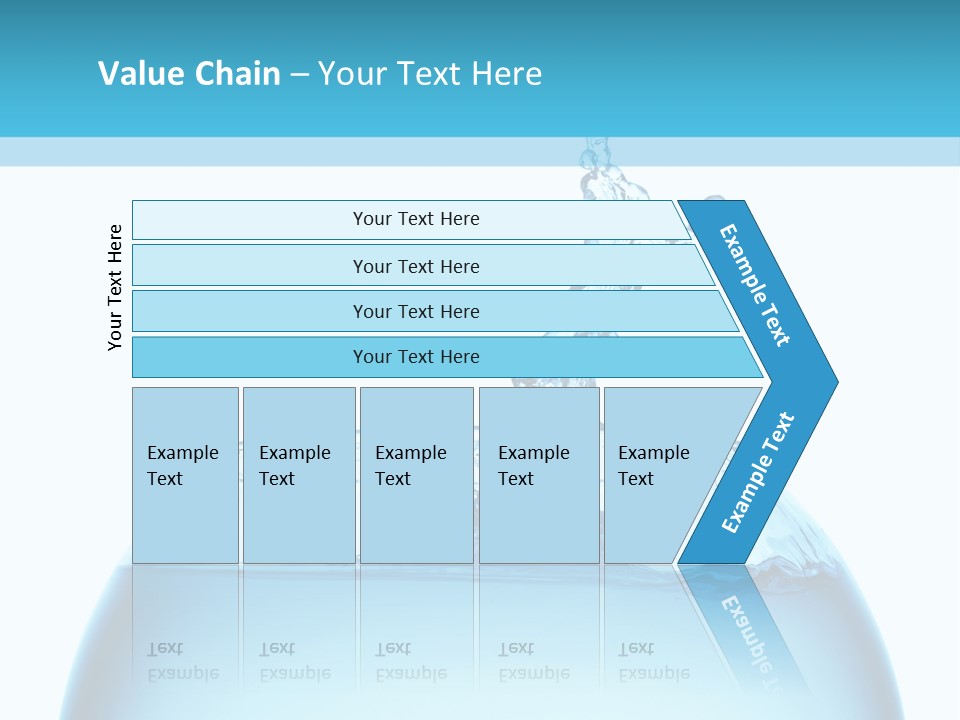 Value Chain – Your Text Here

Your Text Here

Your Text Here

Your Text Here

Your Text Here

Your Text Here

Example Text

Example Text

Example Text

Example Text

Example Text

Example Text

Example Text